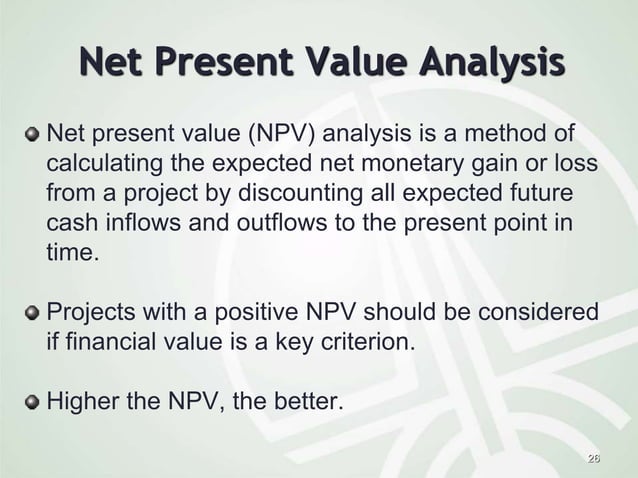 Net Present Value Analysis

Net present value (NPV) analysis is a method of calculating the expected net monetary gain or loss from a project by discounting all expected future cash inflows and outflows to the present point in time.

Projects with a positive NPV should be considered if financial value is a key criterion.

Higher the NPV, the better.

26